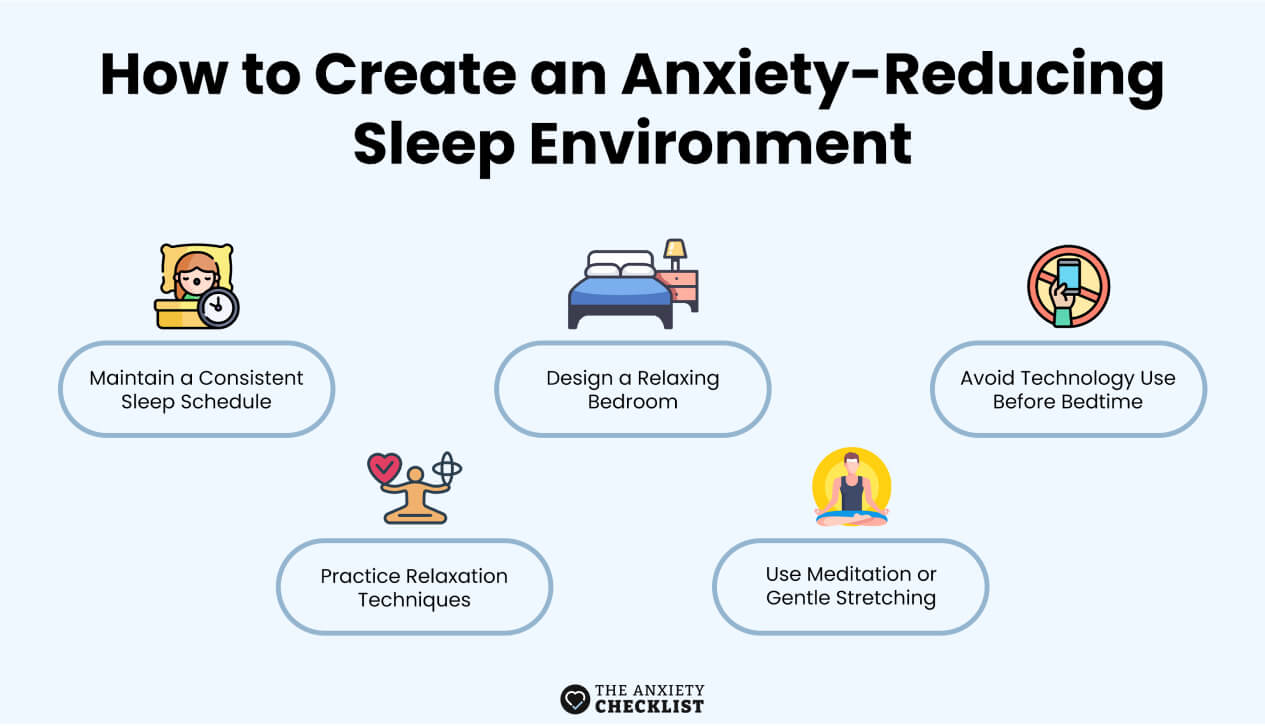 How to Create an Anxiety-Reducing Sleep Environment

Maintain a Consistent Sleep Schedule

Design a Relaxing Bedroom

Avoid Technology Use Before Bedtime

Practice Relaxation Techniques

Use Meditation or Gentle Stretching

THE ANXIETY CHECKLIST